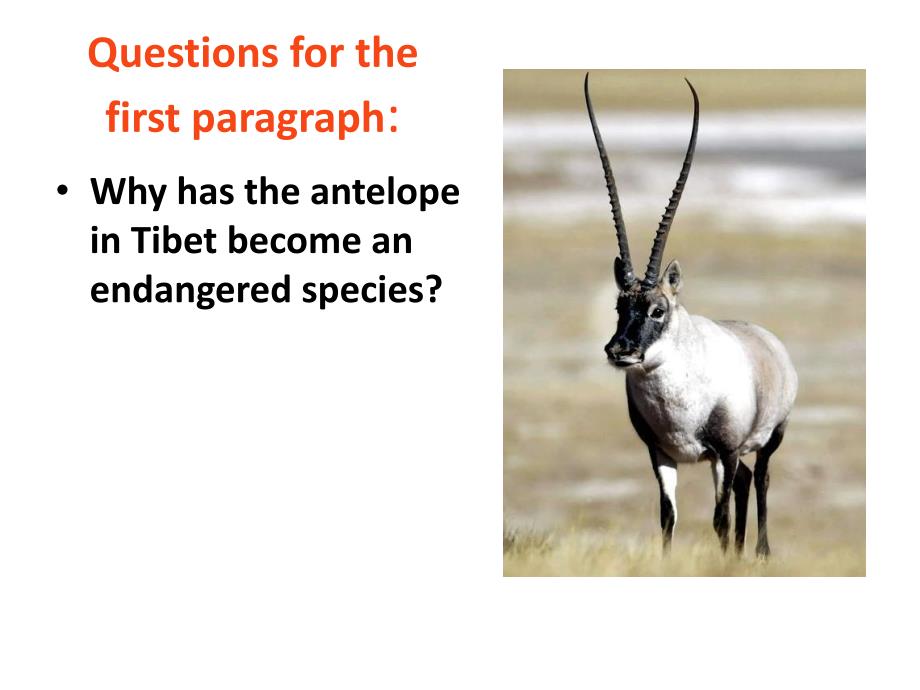 Questions for the first paragraph:

• Why has the antelope in Tibet become an endangered species?